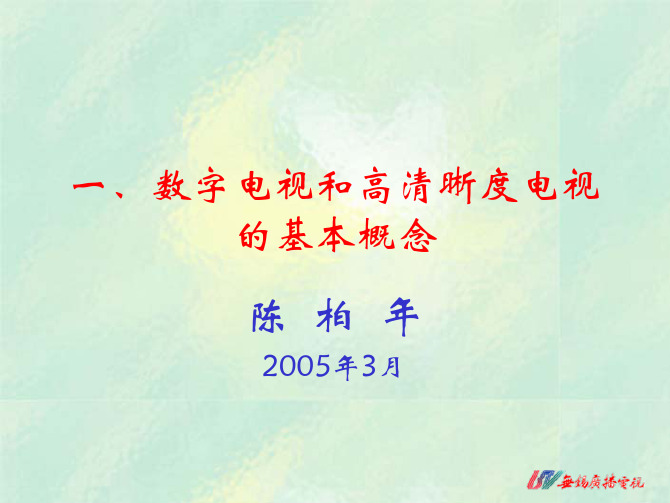 一、数字电视和高清晰度电视的基本概念

陈 柏 年

2005年3月

无锡广播电视